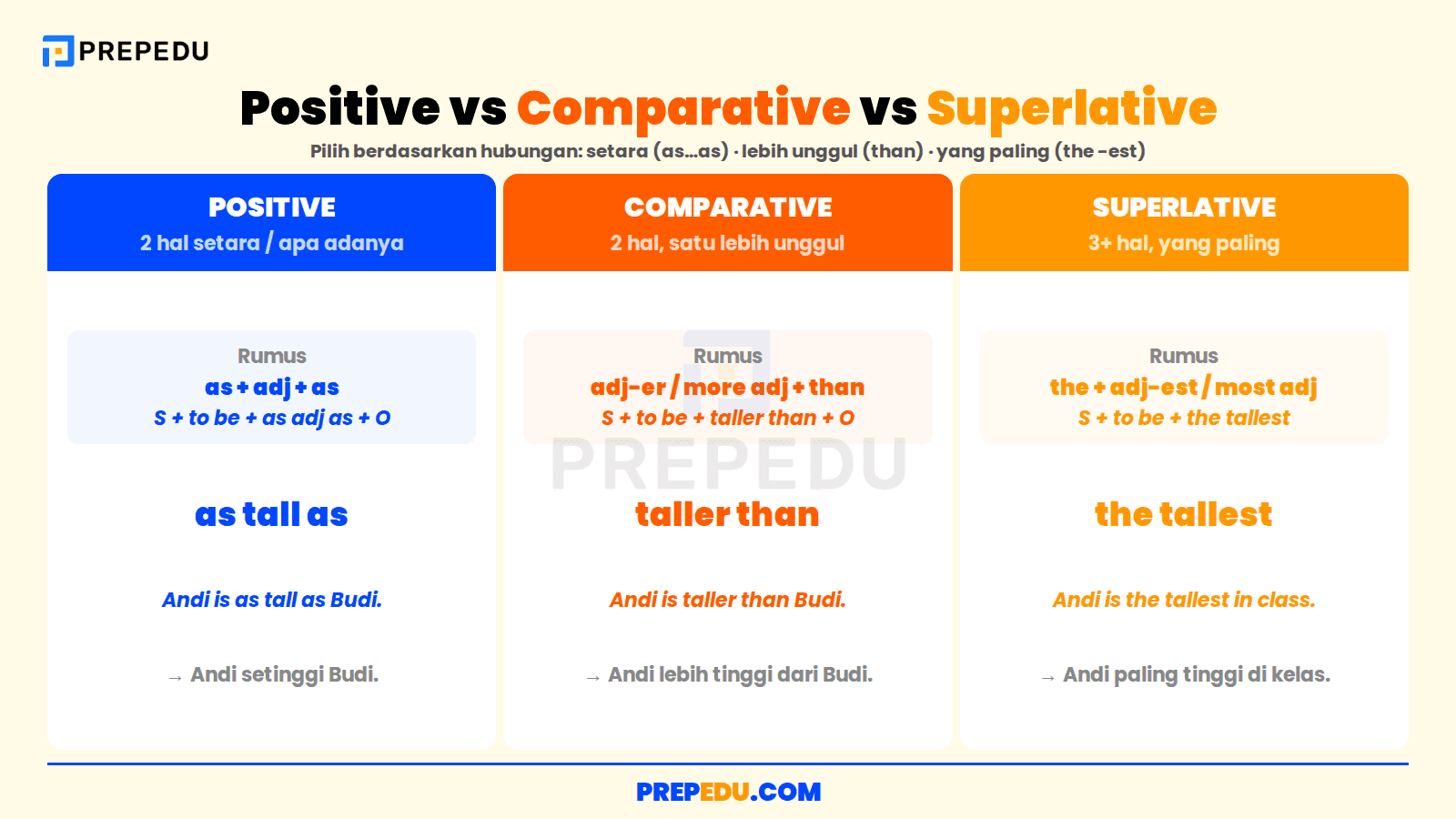 PREPEDU

Positive vs Comparative vs Superlative

Pilih berdasarkan hubungan: setara (as...as) · lebih unggul (than) · yang paling (the -est)

POSITIVE
2 hal setara / apa adanya

Rumus
as + adj + as
S + to be + as adj as + O

as tall as

Andi is as tall as Budi.

→ Andi setinggi Budi.

COMPARATIVE
2 hal, satu lebih unggul

Rumus
adj-er / more adj + than
S + to be + taller than + O

PREPEDU

taller than

Andi is taller than Budi.

→ Andi lebih tinggi dari Budi.

SUPERLATIVE
3+ hal, yang paling

Rumus
the + adj-est / most adj
S + to be + the tallest

the tallest

Andi is the tallest in class.

→ Andi paling tinggi di kelas.

PREPEDU.COM